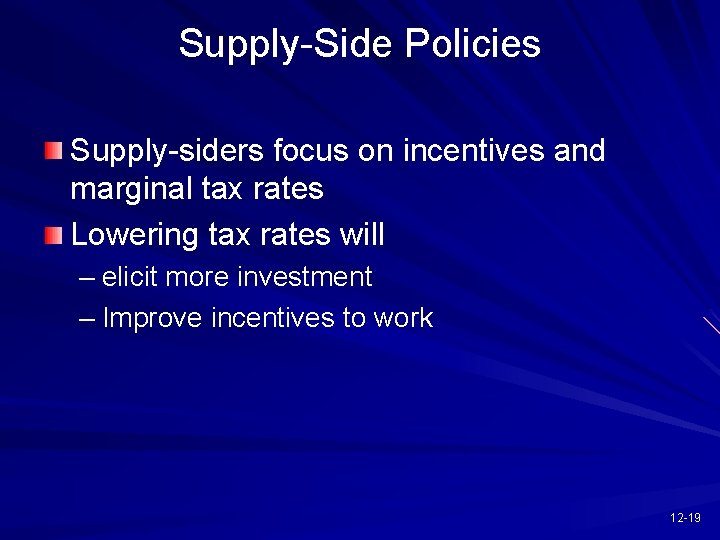 Supply-Side Policies

Supply-siders focus on incentives and marginal tax rates

Lowering tax rates will

– elicit more investment

– Improve incentives to work

12-19